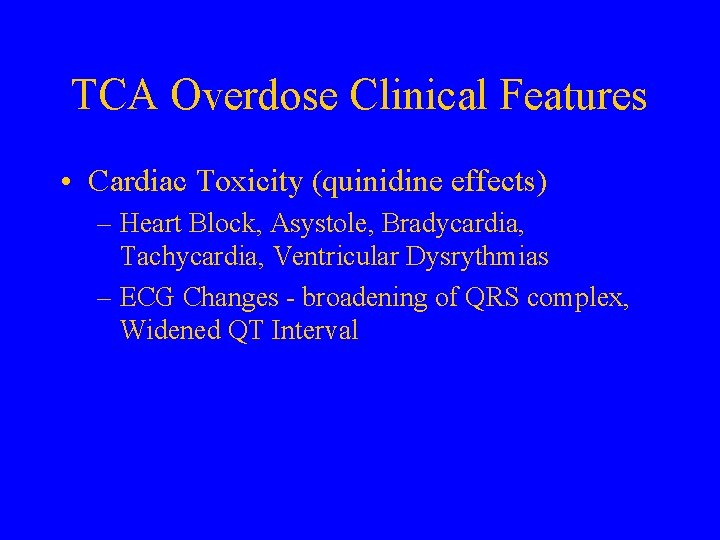 TCA Overdose Clinical Features

• Cardiac Toxicity (quinidine effects)

– Heart Block, Asystole, Bradycardia, Tachycardia, Ventricular Dysrythmias

– ECG Changes - broadening of QRS complex, Widened QT Interval